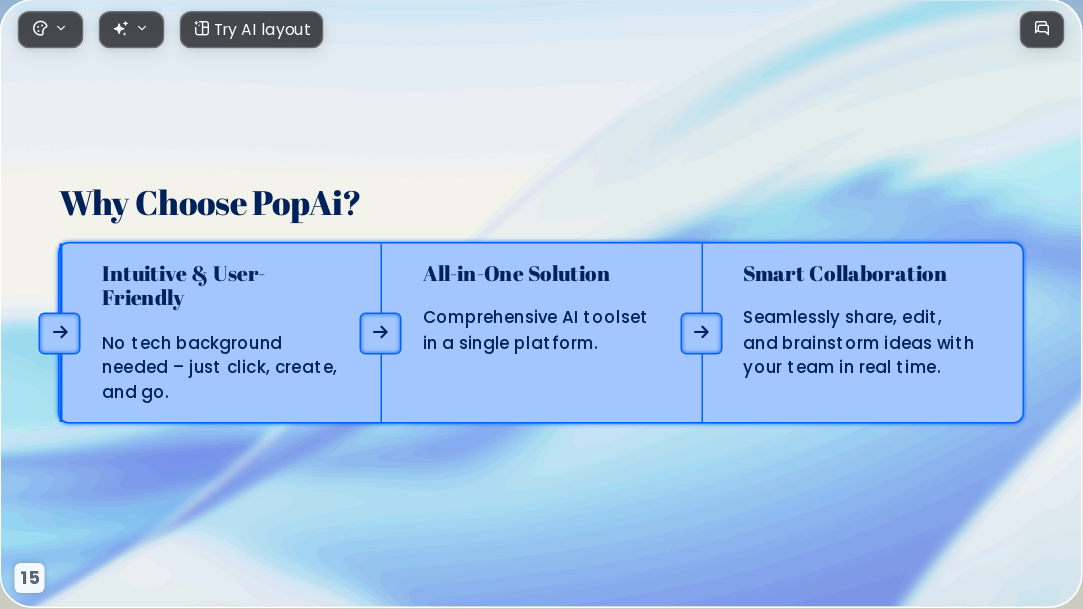 Try AI layout

Why Choose PopAi?

→

Intuitive & User-Friendly

No tech background needed – just click, create, and go.

→

All-in-One Solution

Comprehensive AI toolset in a single platform.

→

Smart Collaboration

Seamlessly share, edit, and brainstorm ideas with your team in real time.

15